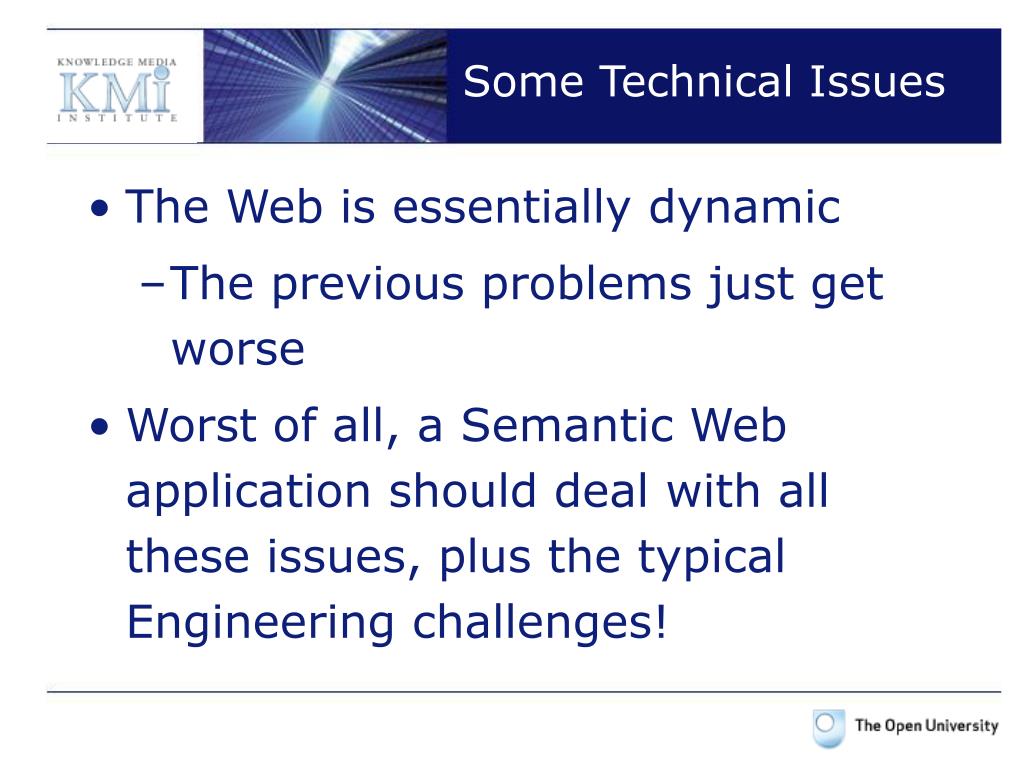 KNOWLEDGE MEDIA
KMi
INSTITUTE

Some Technical Issues

• The Web is essentially dynamic
–The previous problems just get worse

• Worst of all, a Semantic Web application should deal with all these issues, plus the typical Engineering challenges!

The Open University